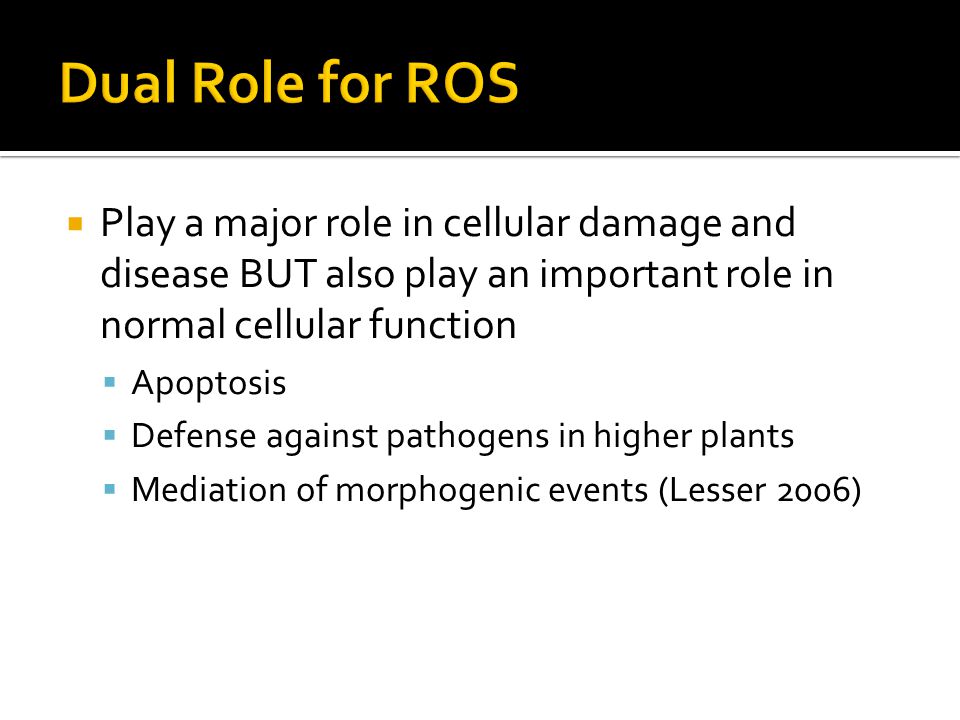 Dual Role for ROS

Play a major role in cellular damage and disease BUT also play an important role in normal cellular function

Apoptosis

Defense against pathogens in higher plants

Mediation of morphogenic events (Lesser 2006)